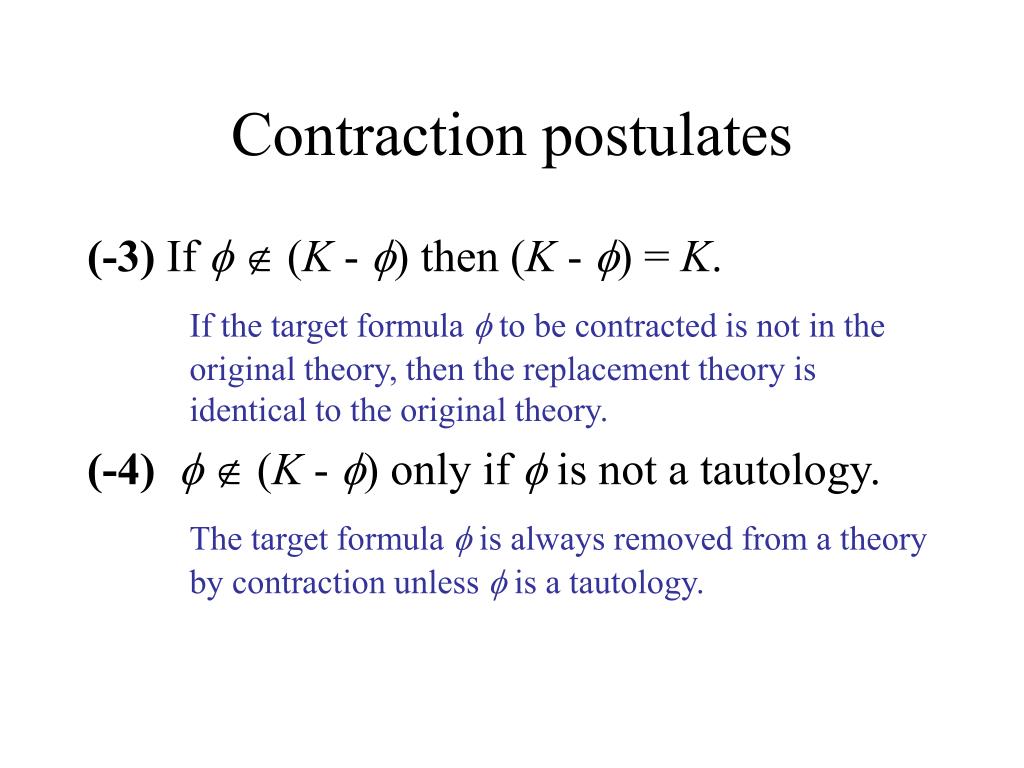 Contraction postulates

**(-3)** If $\phi \notin (K - \phi)$ then $(K - \phi) = K$.

If the target formula $\phi$ to be contracted is not in the original theory, then the replacement theory is identical to the original theory.

**(-4)** $\phi \notin (K - \phi)$ only if $\phi$ is not a tautology.

The target formula $\phi$ is always removed from a theory by contraction unless $\phi$ is a tautology.